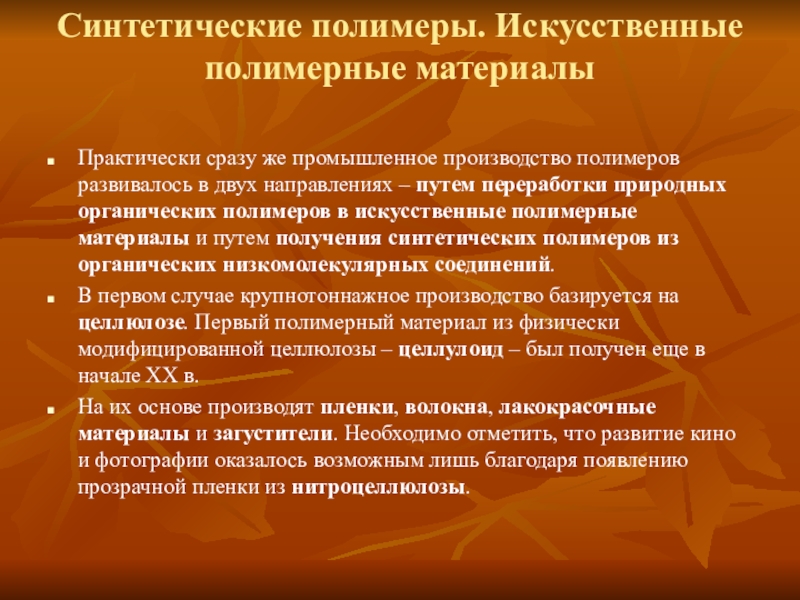 Синтетические полимеры. Искусственные полимерные материалы

Практически сразу же промышленное производство полимеров развивалось в двух направлениях – путем переработки природных органических полимеров в искусственные полимерные материалы и путем получения синтетических полимеров из органических низкомолекулярных соединений.

В первом случае крупнотоннажное производство базируется на целлюлозе. Первый полимерный материал из физически модифицированной целлюлозы – целлулоид – был получен еще в начале XX в.

На их основе производят пленки, волокна, лакокрасочные материалы и загустители. Необходимо отметить, что развитие кино и фотографии оказалось возможным лишь благодаря появлению прозрачной пленки из нитроцеллюлозы.